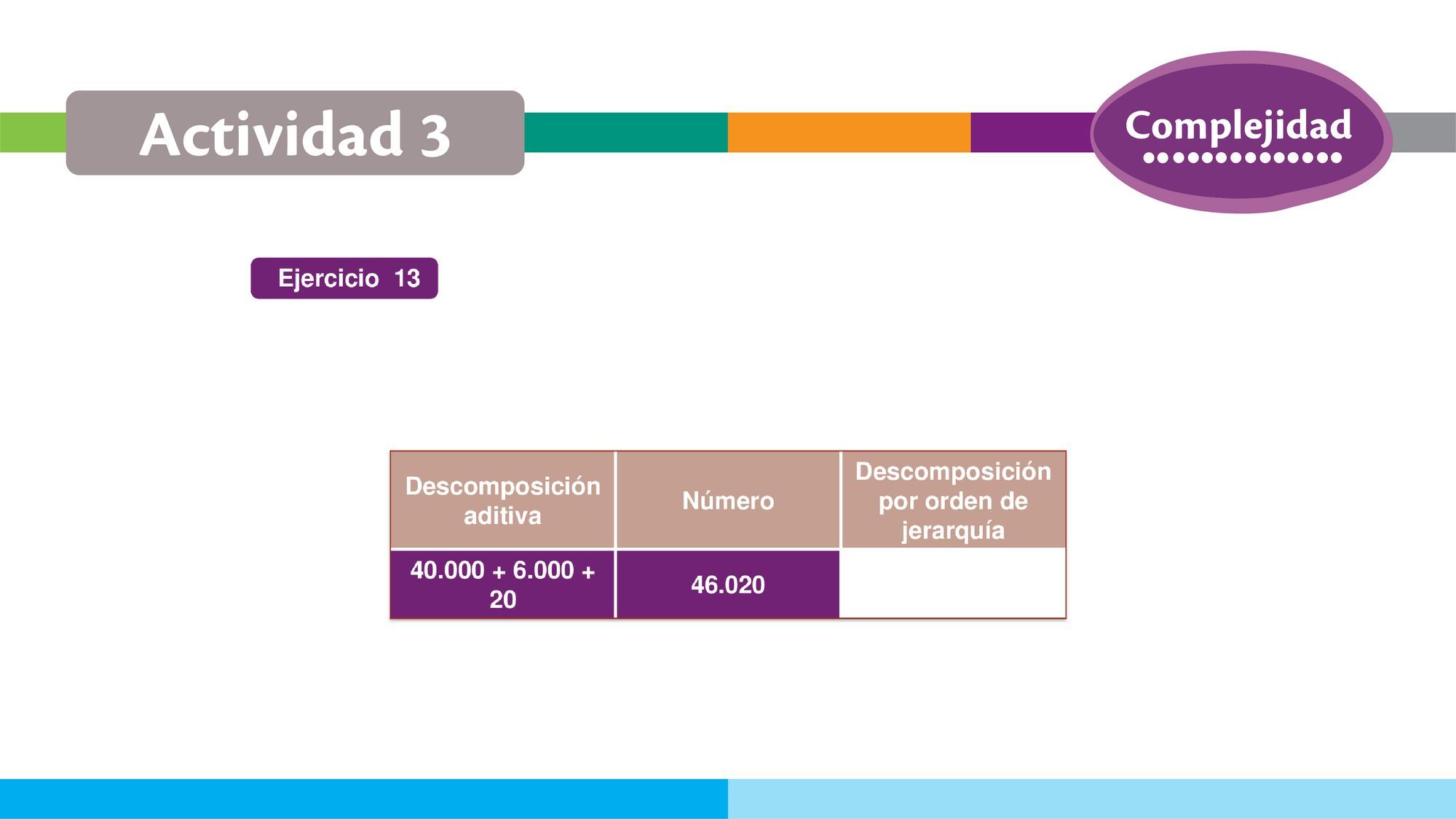 Actividad 3

Complejidad

Ejercicio 13

| Descomposición aditiva | Número | Descomposición por orden de jerarquía |
|---|---|---|
| 40.000 + 6.000 + 20 | 46.020 | |